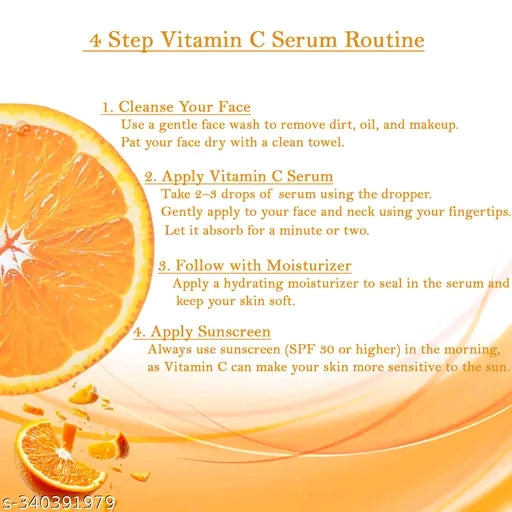 4 Step Vitamin C Serum Routine

1. Cleanse Your Face
Use a gentle face wash to remove dirt, oil, and makeup.
Pat your face dry with a clean towel.

2. Apply Vitamin C Serum
Take 2–3 drops of serum using the dropper.
Gently apply to your face and neck using your fingertips.
Let it absorb for a minute or two.

3. Follow with Moisturizer
Apply a hydrating moisturizer to seal in the serum and keep your skin soft.

4. Apply Sunscreen
Always use sunscreen (SPF 30 or higher) in the morning, as Vitamin C can make your skin more sensitive to the sun.

s-340391979